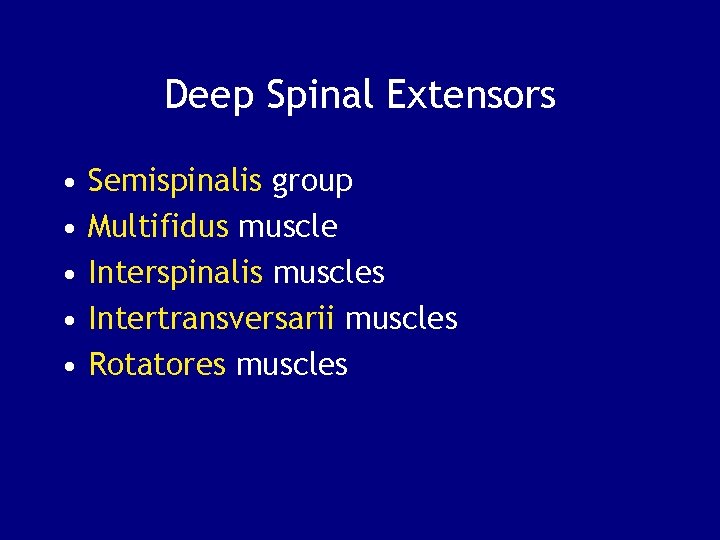 Deep Spinal Extensors

• Semispinalis group
• Multifidus muscle
• Interspinalis muscles
• Intertransversarii muscles
• Rotatores muscles